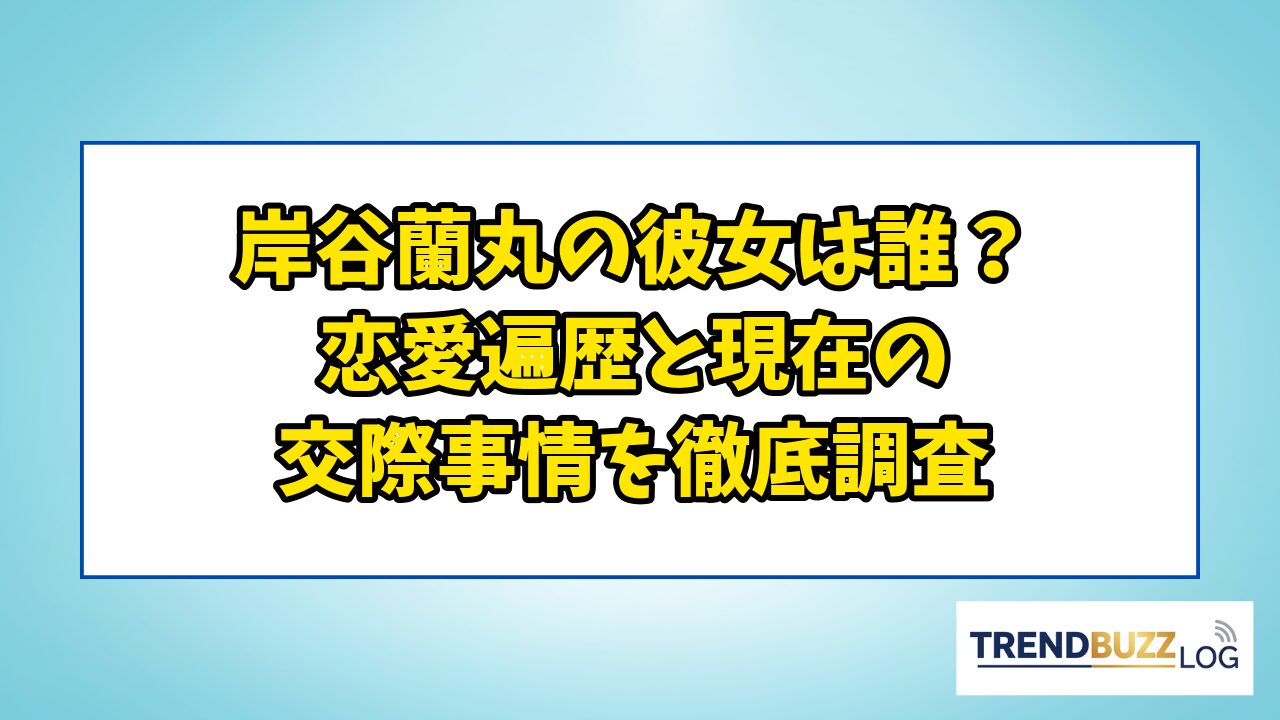 岸谷蘭丸の彼女は誰？
恋愛遍歴と現在の
交際事情を徹底調査

TRENDBUZZ LOG